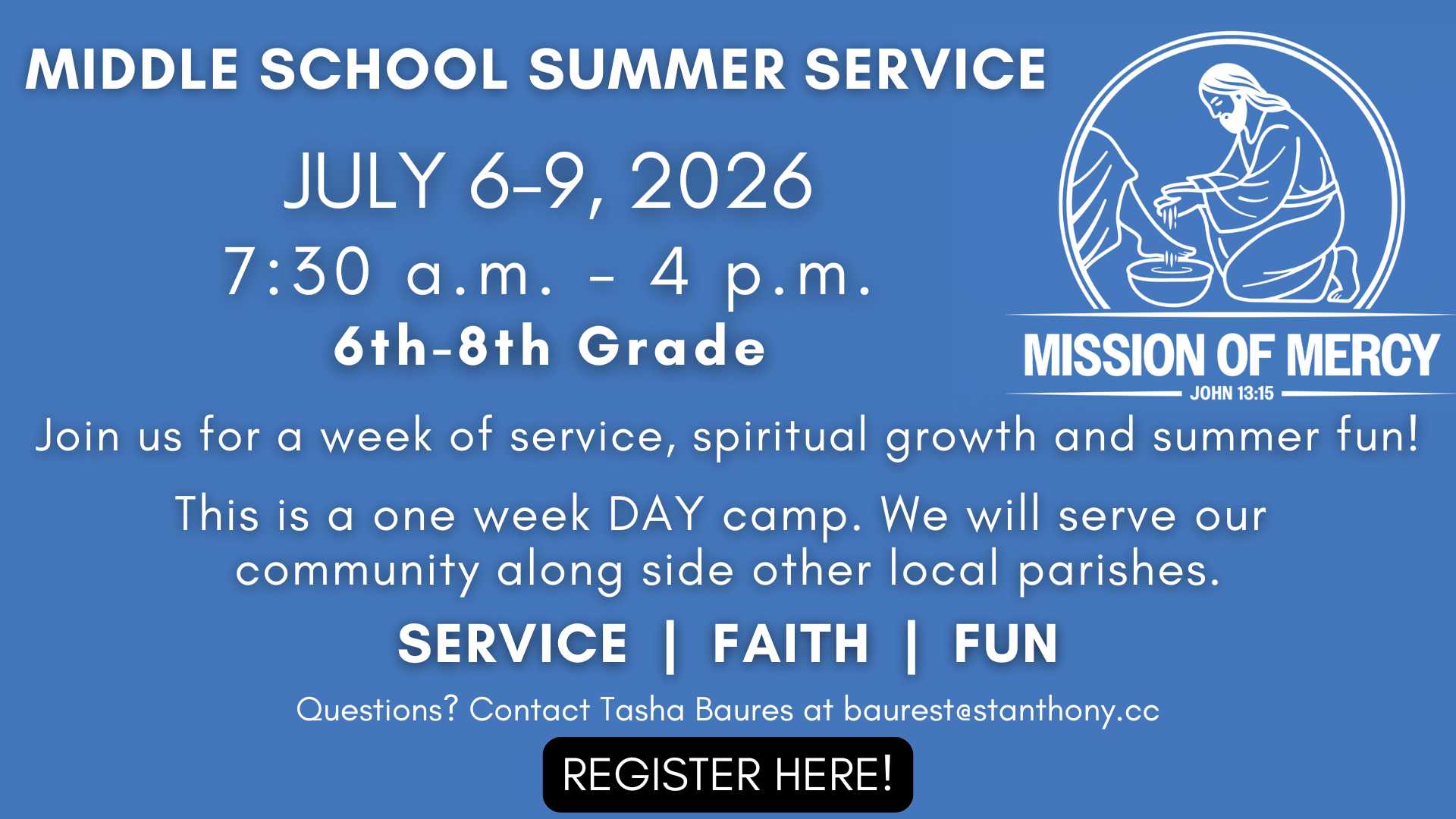 MIDDLE SCHOOL SUMMER SERVICE

JULY 6-9, 2026
7:30 a.m. - 4 p.m.
6th-8th Grade

MISSION OF MERCY
JOHN 13:15

Join us for a week of service, spiritual growth and summer fun!

This is a one week DAY camp. We will serve our community along side other local parishes.

SERVICE | FAITH | FUN

Questions? Contact Tasha Baures at baurest@stanthony.cc

REGISTER HERE!